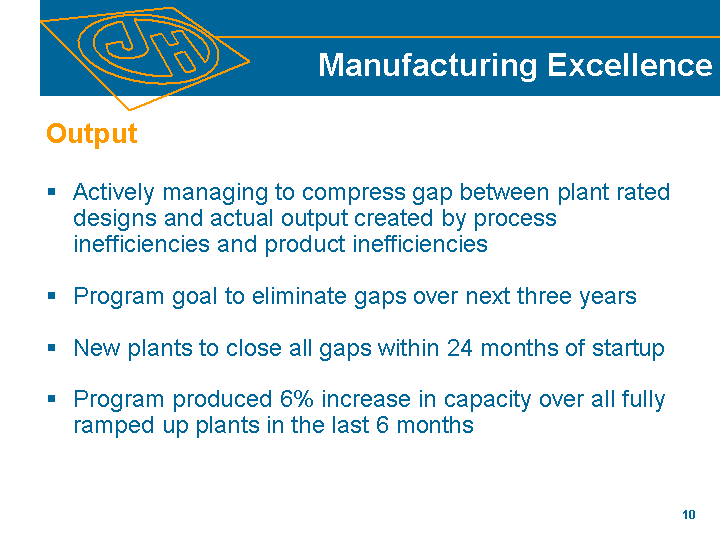 JH

Manufacturing Excellence

Output

▪ Actively managing to compress gap between plant rated designs and actual output created by process inefficiencies and product inefficiencies

▪ Program goal to eliminate gaps over next three years

▪ New plants to close all gaps within 24 months of startup

▪ Program produced 6% increase in capacity over all fully ramped up plants in the last 6 months

10